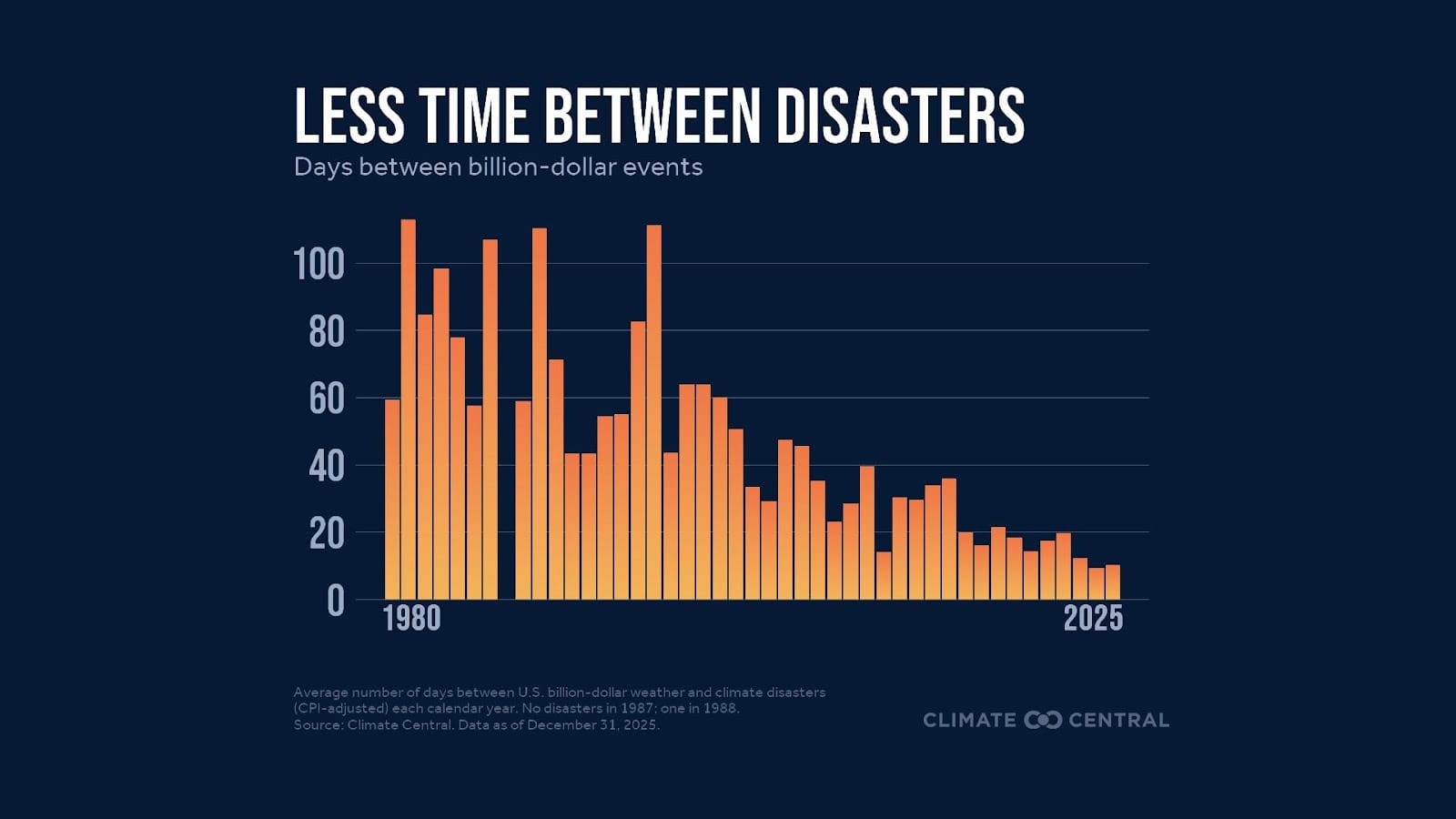 LESS TIME BETWEEN DISASTERS
Days between billion-dollar events

100
80
60
40
20
0
1980
2025

Average number of days between U.S. billion-dollar weather and climate disasters (CPI-adjusted) each calendar year. No disasters in 1987; one in 1988.
Source: Climate Central. Data as of December 31, 2025.

CLIMATE CENTRAL